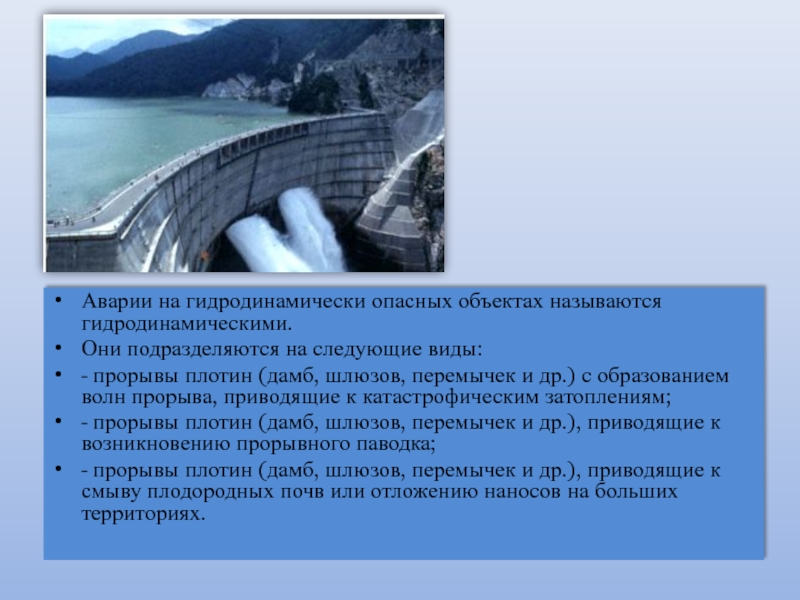 • Аварии на гидродинамически опасных объектах называются гидродинамическими.

• Они подразделяются на следующие виды:

• - прорывы плотин (дамб, шлюзов, перемычек и др.) с образованием волн прорыва, приводящие к катастрофическим затоплениям;

• - прорывы плотин (дамб, шлюзов, перемычек и др.), приводящие к возникновению прорывного паводка;

• - прорывы плотин (дамб, шлюзов, перемычек и др.), приводящие к смыву плодородных почв или отложению наносов на больших территориях.